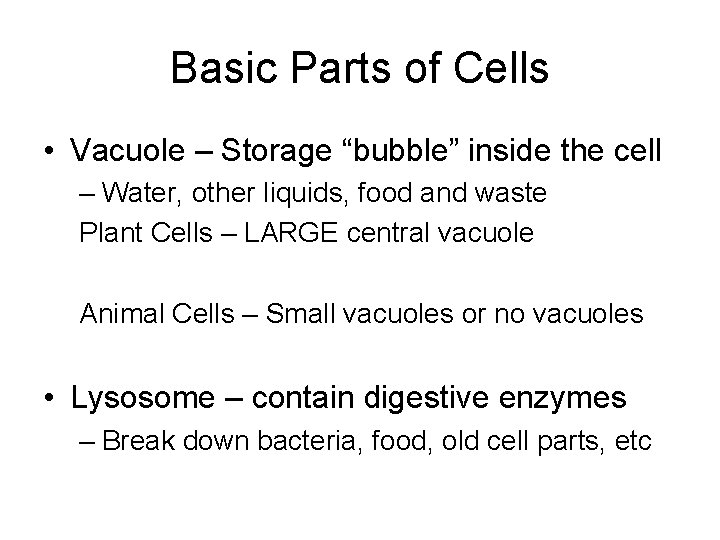 Basic Parts of Cells

• Vacuole – Storage “bubble” inside the cell
– Water, other liquids, food and waste
Plant Cells – LARGE central vacuole

Animal Cells – Small vacuoles or no vacuoles

• Lysosome – contain digestive enzymes
– Break down bacteria, food, old cell parts, etc